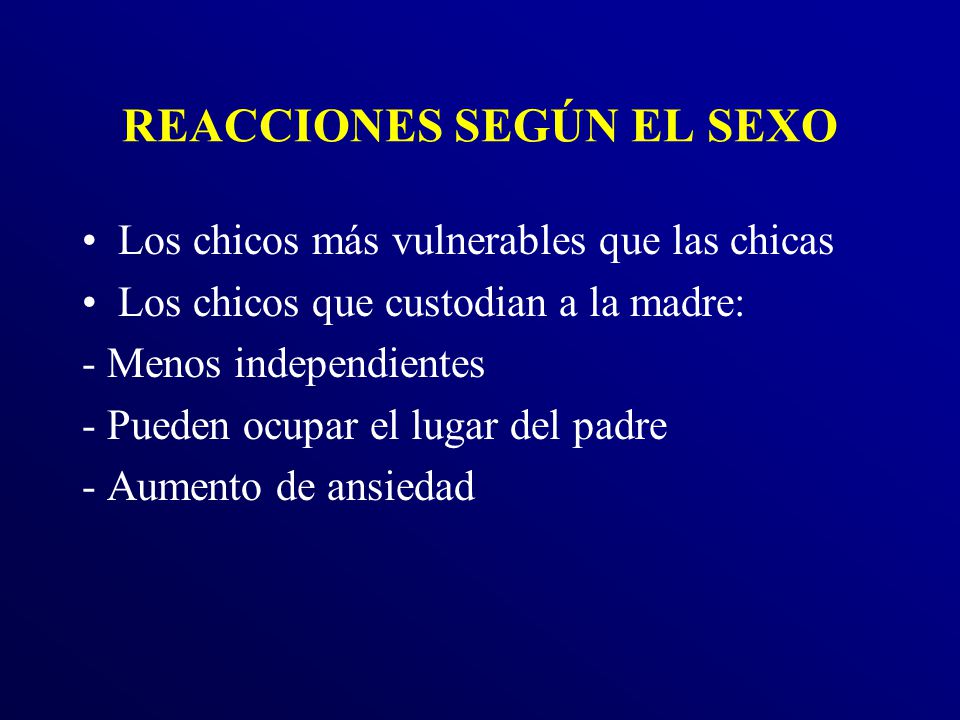 REACCIONES SEGÚN EL SEXO

• Los chicos más vulnerables que las chicas
• Los chicos que custodian a la madre:
- Menos independientes
- Pueden ocupar el lugar del padre
- Aumento de ansiedad